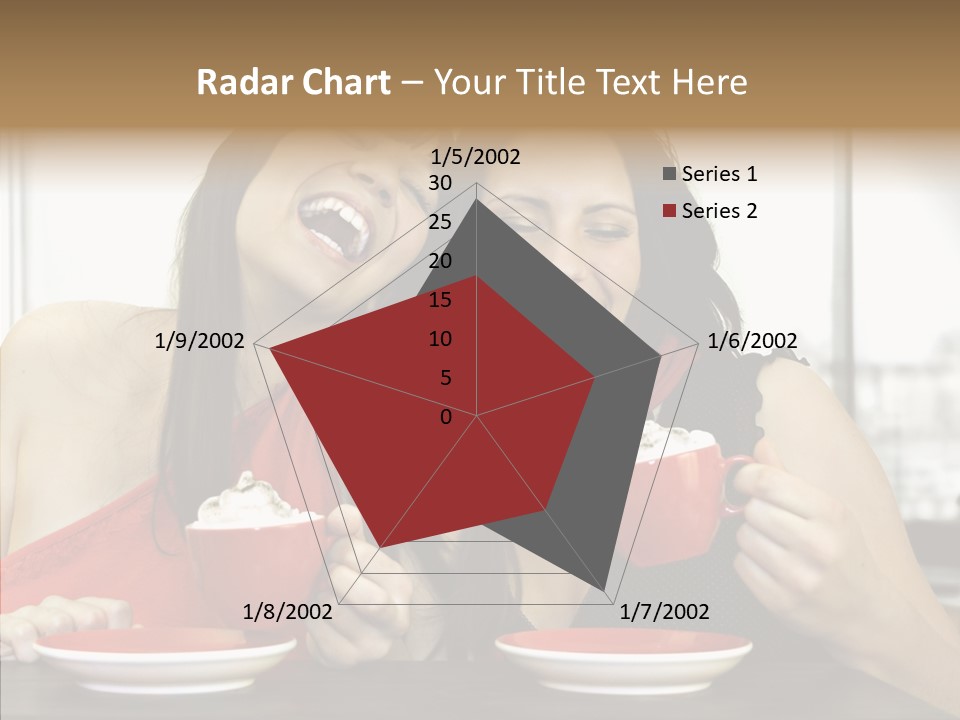 Radar Chart – Your Title Text Here

1/5/2002
30
25
20
15
10
5
0
1/6/2002
1/7/2002
1/8/2002
1/9/2002

Series 1
Series 2